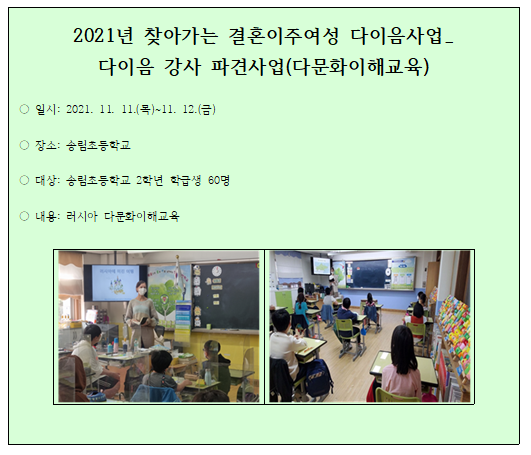 2021년 찾아가는 결혼이주여성 다이음사업_
다이음 강사 파견사업(다문화이해교육)

○ 일시: 2021. 11. 11.(목)~11. 12.(금)

○ 장소: 송림초등학교

○ 대상: 송림초등학교 2학년 학급생 60명

○ 내용: 러시아 다문화이해교육